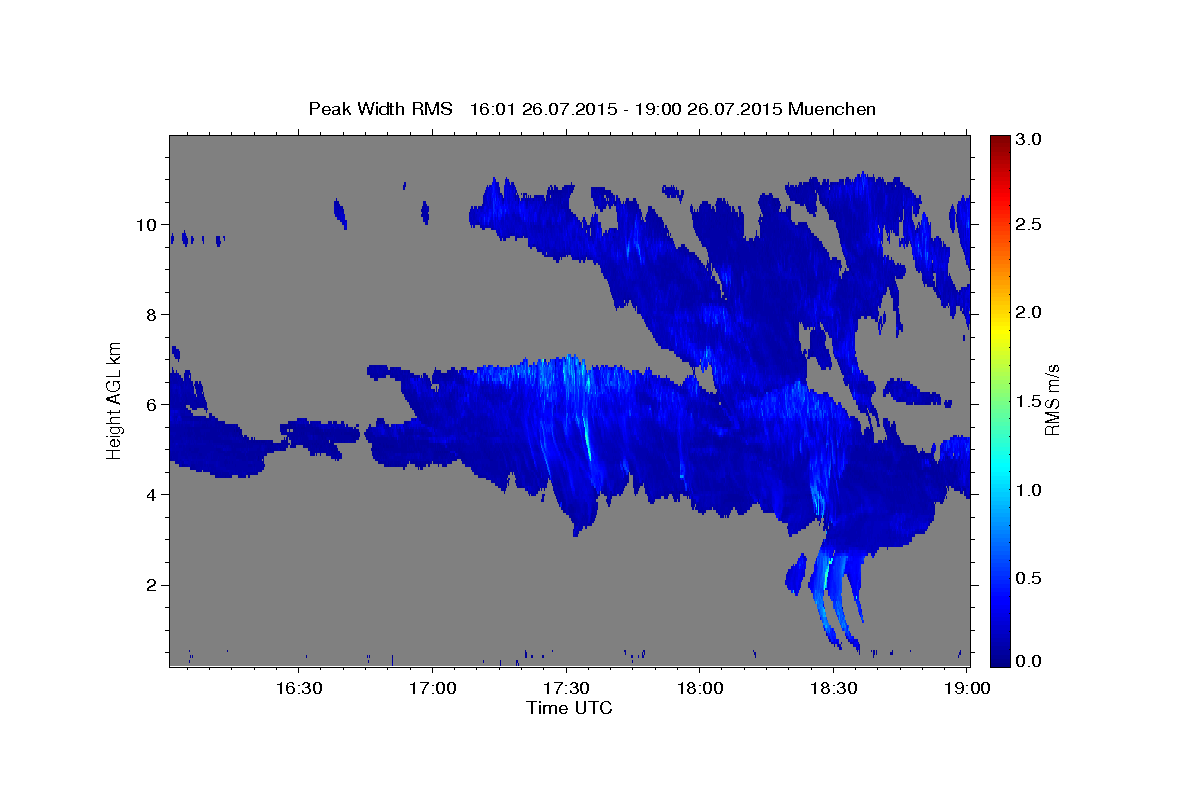 Peak Width RMS 16:01 26.07.2015 - 19:00 26.07.2015 Muenchen

Height AGL km
10
8
6
4
2

16:30
17:00
17:30
18:00
18:30
19:00
Time UTC

3.0
2.5
2.0
1.5
1.0
0.5
0.0
RMS m/s